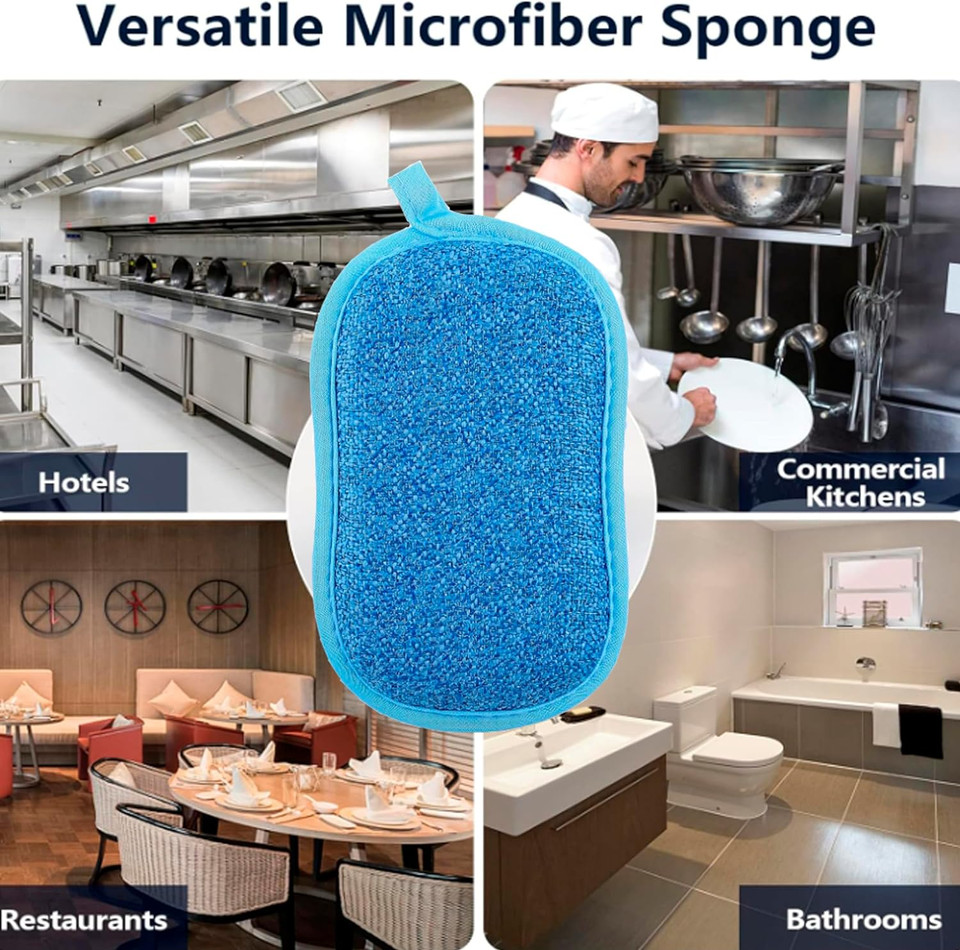 Versatile Microfiber Sponge

Hotels

Commercial Kitchens

Restaurants

Bathrooms